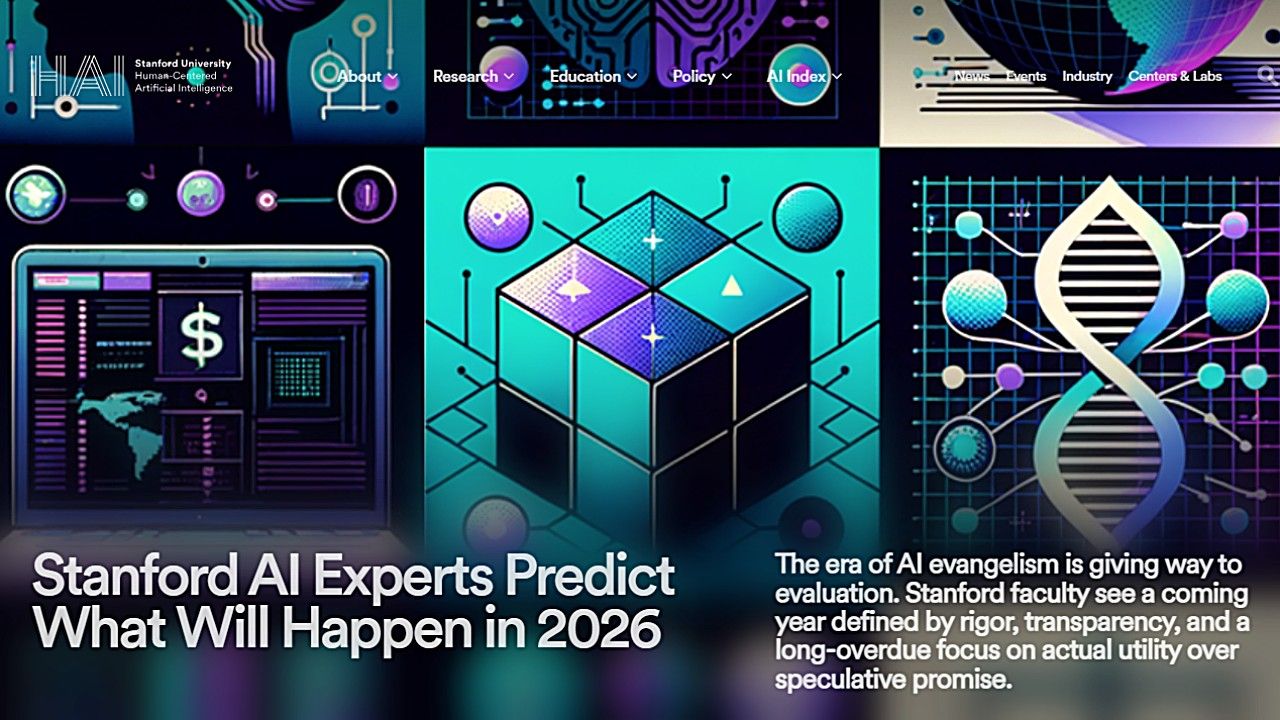 HAI Stanford University Human-Centered Artificial Intelligence

About Research Education Policy AI Index News Events Industry Centers & Labs

$

Stanford AI Experts Predict What Will Happen in 2026

The era of AI evangelism is giving way to evaluation. Stanford faculty see a coming year defined by rigor, transparency, and a long-overdue focus on actual utility over speculative promise.